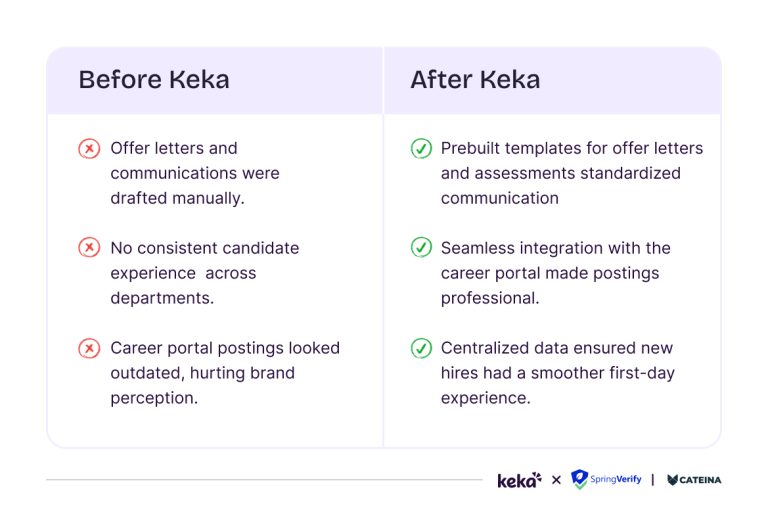 | Before Keka | After Keka |
|---|---|
| Offer letters and communications were drafted manually. | Prebuilt templates for offer letters and assessments standardized communication |
| No consistent candidate experience across departments. | Seamless integration with the career portal made postings professional. |
| Career portal postings looked outdated, hurting brand perception. | Centralized data ensured new hires had a smoother first-day experience. |

keka × SpringVerify | CATEINA